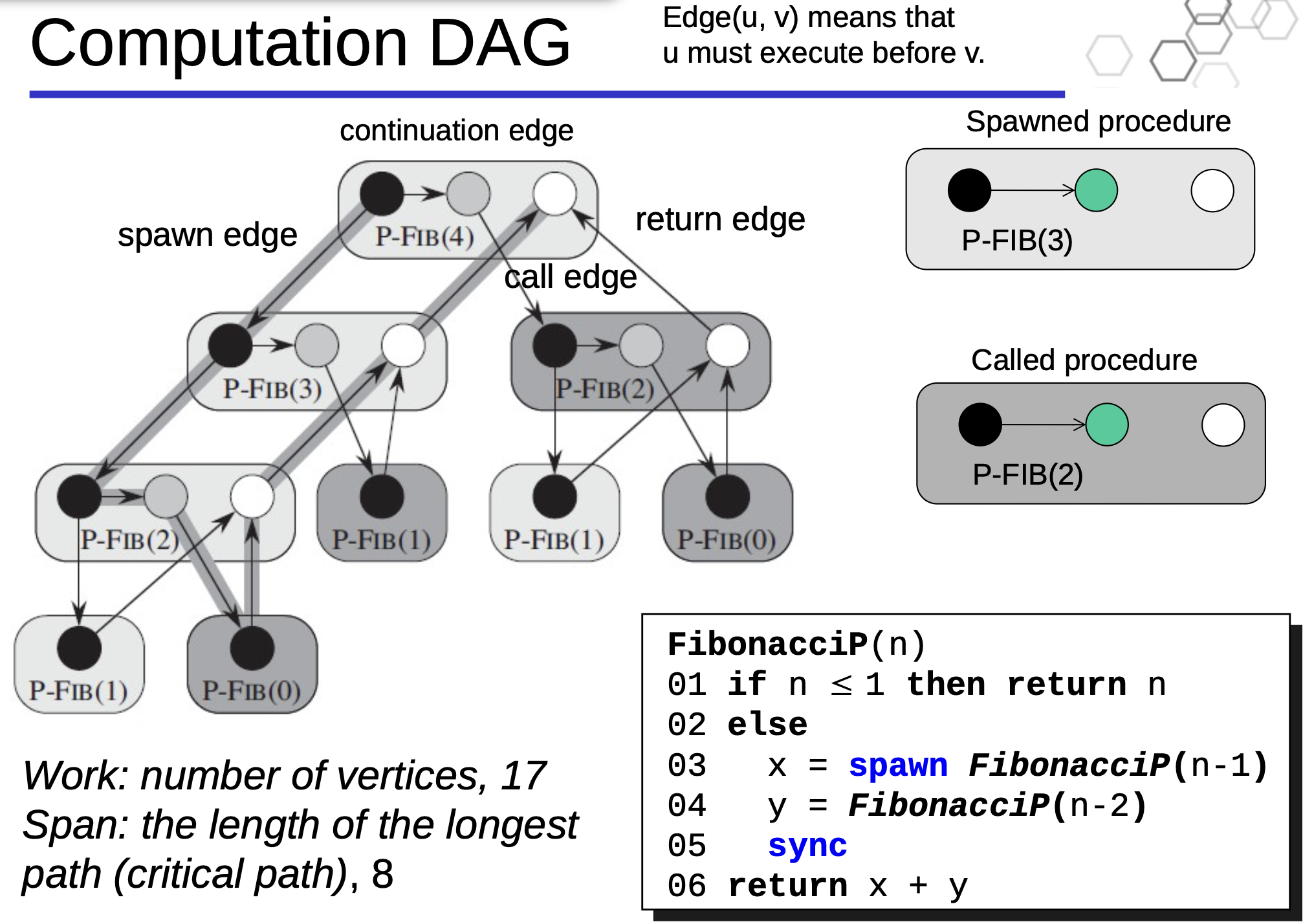 Computation DAG

Edge(u, v) means that u must execute before v.

continuation edge

spawn edge

return edge

call edge

P-FIB(4)

P-FIB(3)

P-FIB(2)

P-FIB(2)

P-FIB(1)

P-FIB(1)

P-FIB(0)

P-FIB(1)

P-FIB(0)

Spawned procedure

P-FIB(3)

Called procedure

P-FIB(2)

Work: number of vertices, 17
Span: the length of the longest path (critical path), 8

FibonacciP(n)
01 if n $\leq$ 1 then return n
02 else
03 x = spawn FibonacciP(n-1)
04 y = FibonacciP(n-2)
05 sync
06 return x + y